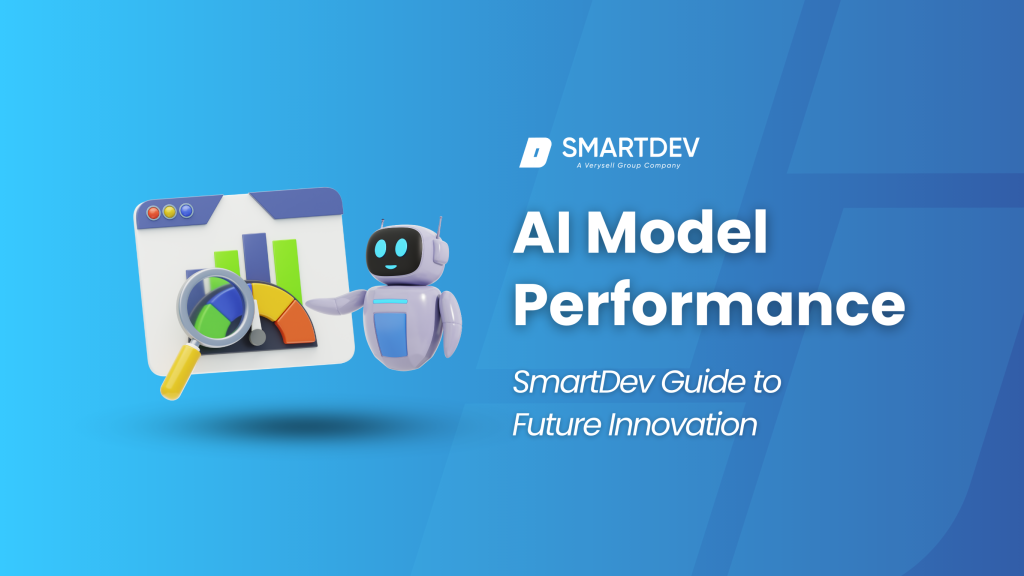 SMARTDEV
A Verysell Group Company

AI Model Performance

SmartDev Guide to Future Innovation